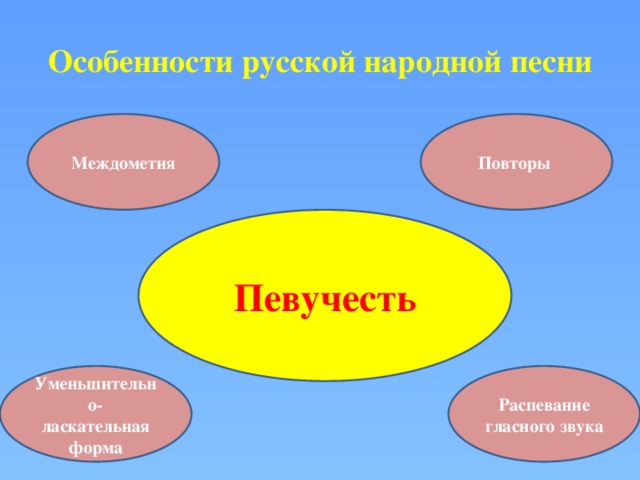 Особенности русской народной песни

Междометия

Повторы

Певучесть

Уменьшительно-ласкательная форма

Распевание гласного звука